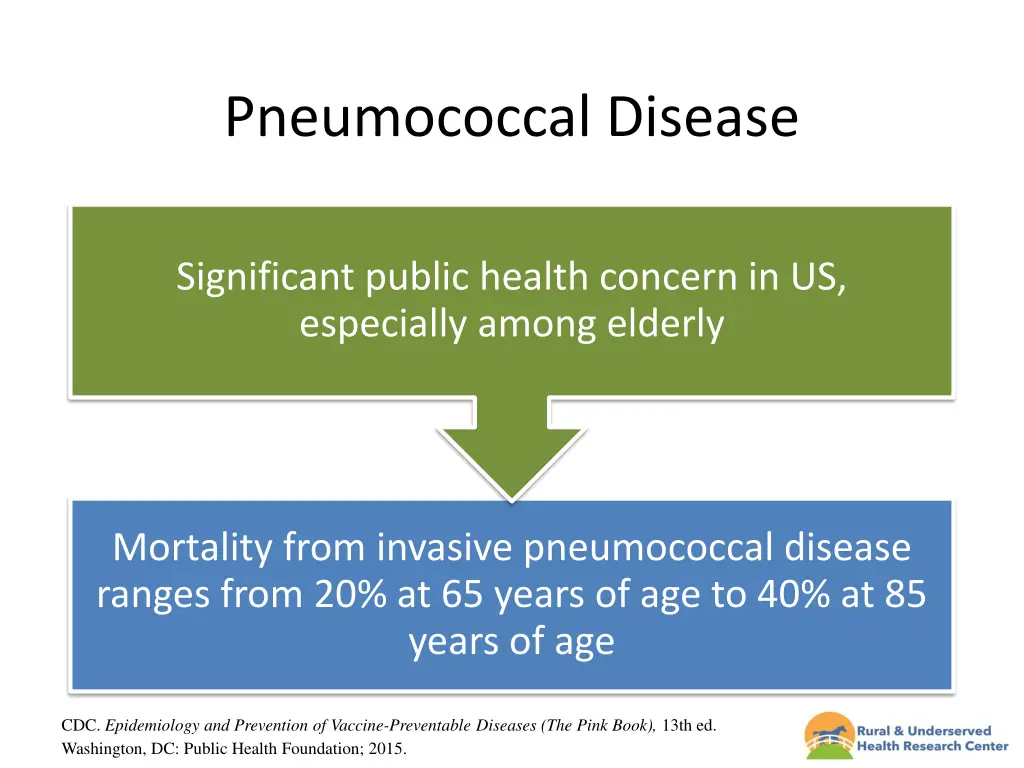 Pneumococcal Disease

Significant public health concern in US, especially among elderly

Mortality from invasive pneumococcal disease ranges from 20% at 65 years of age to 40% at 85 years of age

CDC. Epidemiology and Prevention of Vaccine-Preventable Diseases (The Pink Book), 13th ed. Washington, DC: Public Health Foundation; 2015.

Rural & Underserved Health Research Center